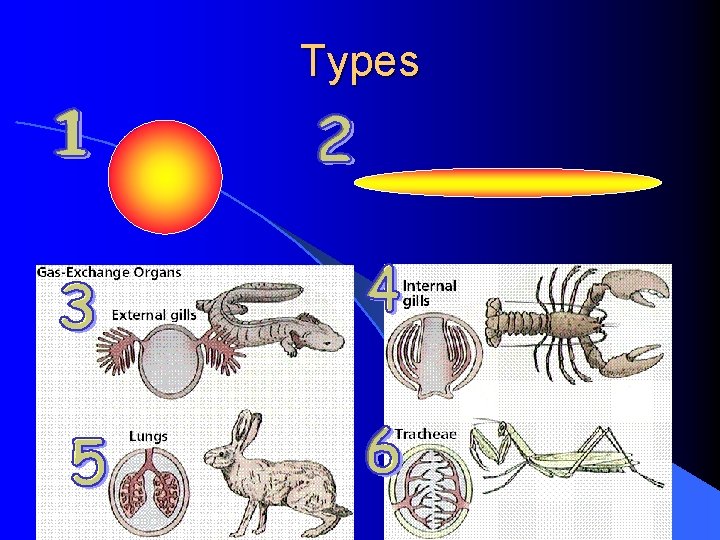 Types

1

2

Gas-Exchange Organs

3

External gills

4

Internal gills

5

Lungs

6

Tracheae